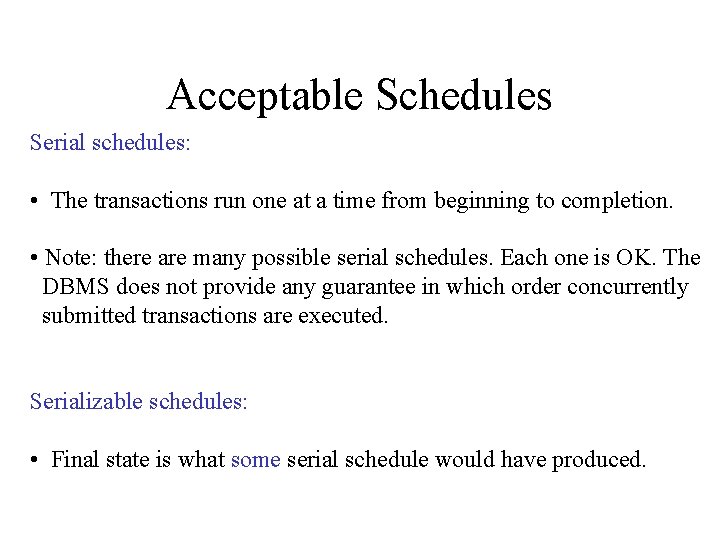 Acceptable Schedules

Serial schedules:

• The transactions run one at a time from beginning to completion.

• Note: there are many possible serial schedules. Each one is OK. The DBMS does not provide any guarantee in which order concurrently submitted transactions are executed.

Serializable schedules:

• Final state is what some serial schedule would have produced.